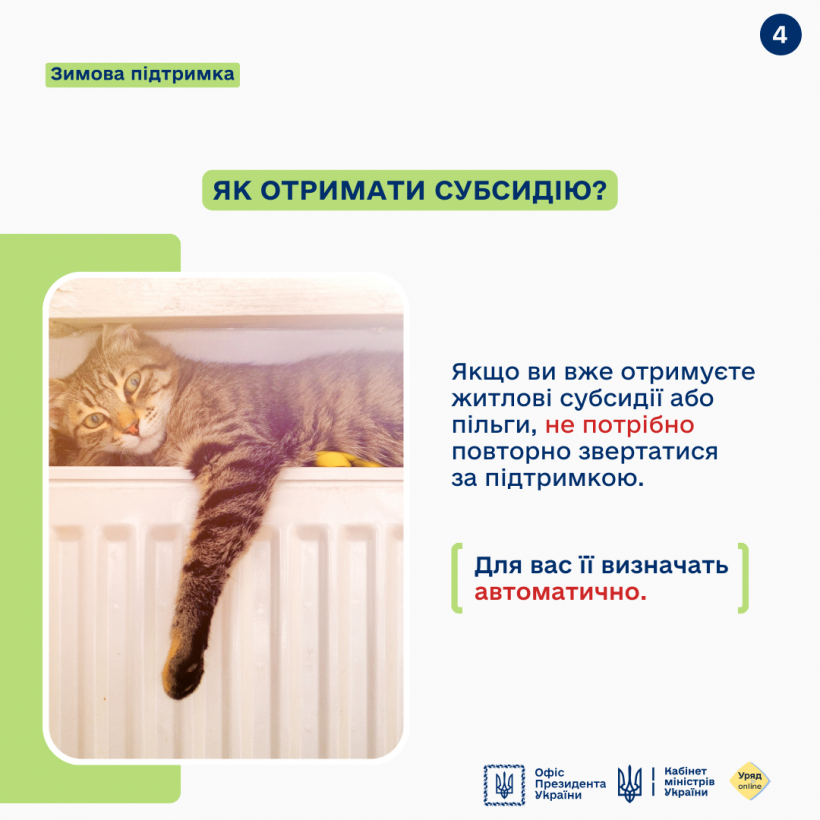 4

Зимова підтримка

ЯК ОТРИМАТИ СУБСИДІЮ?

Якщо ви вже отримуєте житлові субсидії або пільги, не потрібно повторно звертатися за підтримкою.

Для вас її визначать автоматично.

Офіс Президента України

Кабінет міністрів України

Уряд online